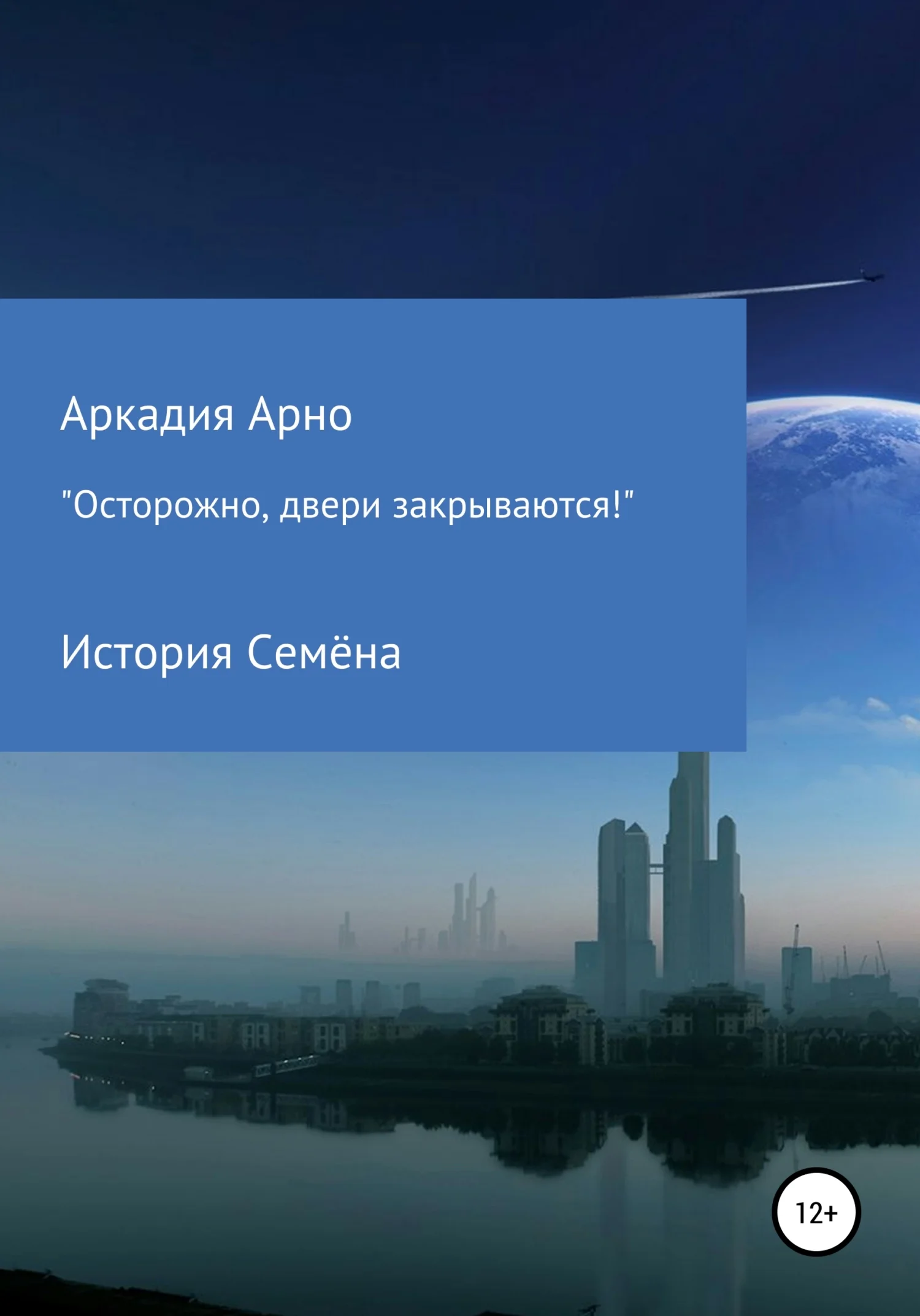 Аркадия Арно

"Осторожно, двери закрываются!"

История Семёна

12+